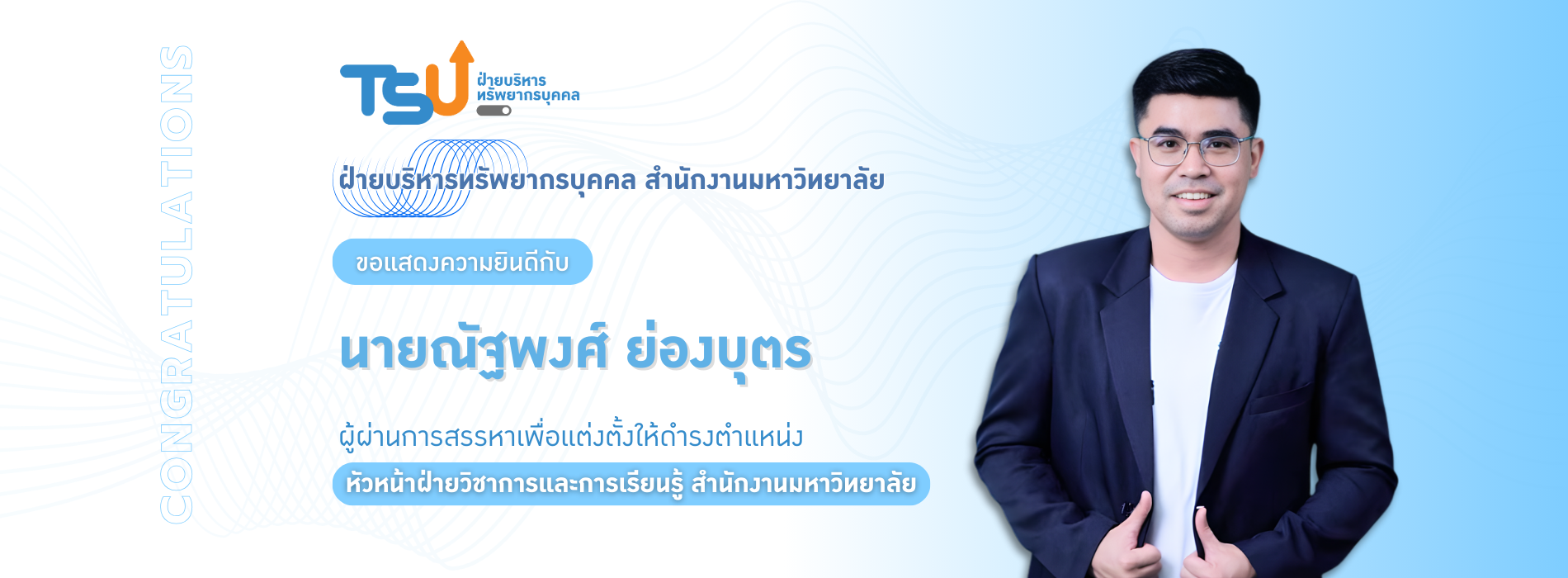 CONGRATULATIONS

TSU ฝ่ายบริหารทรัพยากรบุคคล

ฝ่ายบริหารทรัพยากรบุคคล สำนักงานมหาวิทยาลัย

ขอแสดงความยินดีกับ

นายณัฐพงศ์ ย่องบุตร

ผู้ผ่านการสรรหาเพื่อแต่งตั้งให้ดำรงตำแหน่ง

หัวหน้าฝ่ายวิชาการและการเรียนรู้ สำนักงานมหาวิทยาลัย